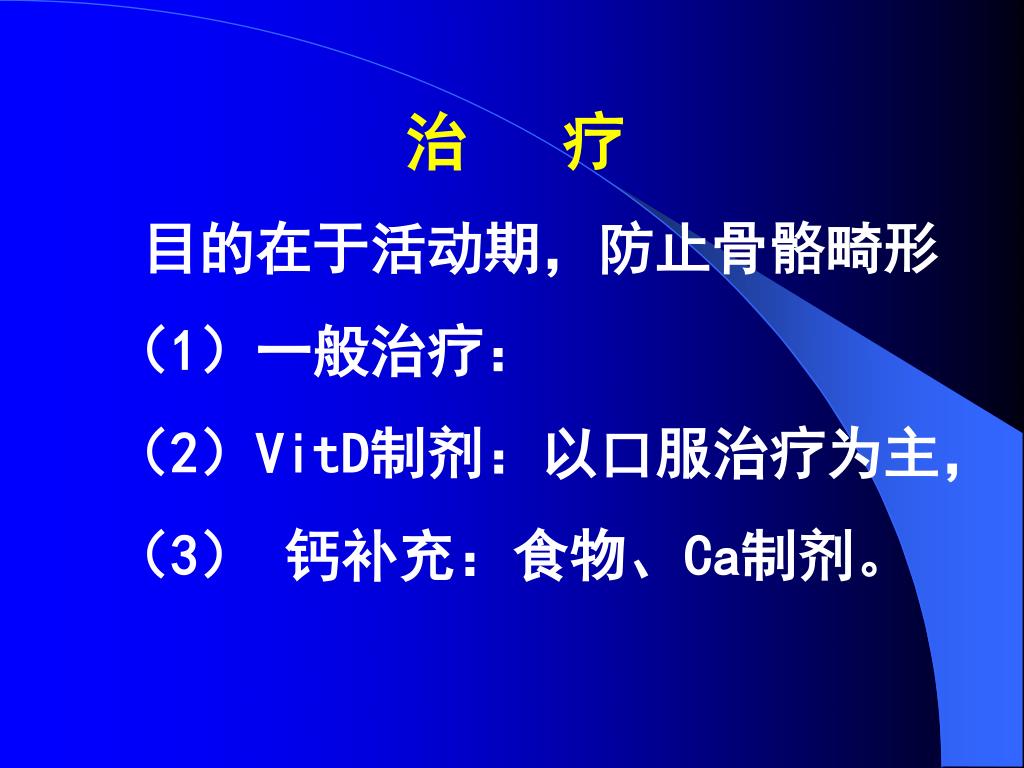 治　疗

目的在于活动期，防止骨骼畸形

（1）一般治疗：

（2）VitD制剂：以口服治疗为主，

（3）　钙补充：食物、Ca制剂。